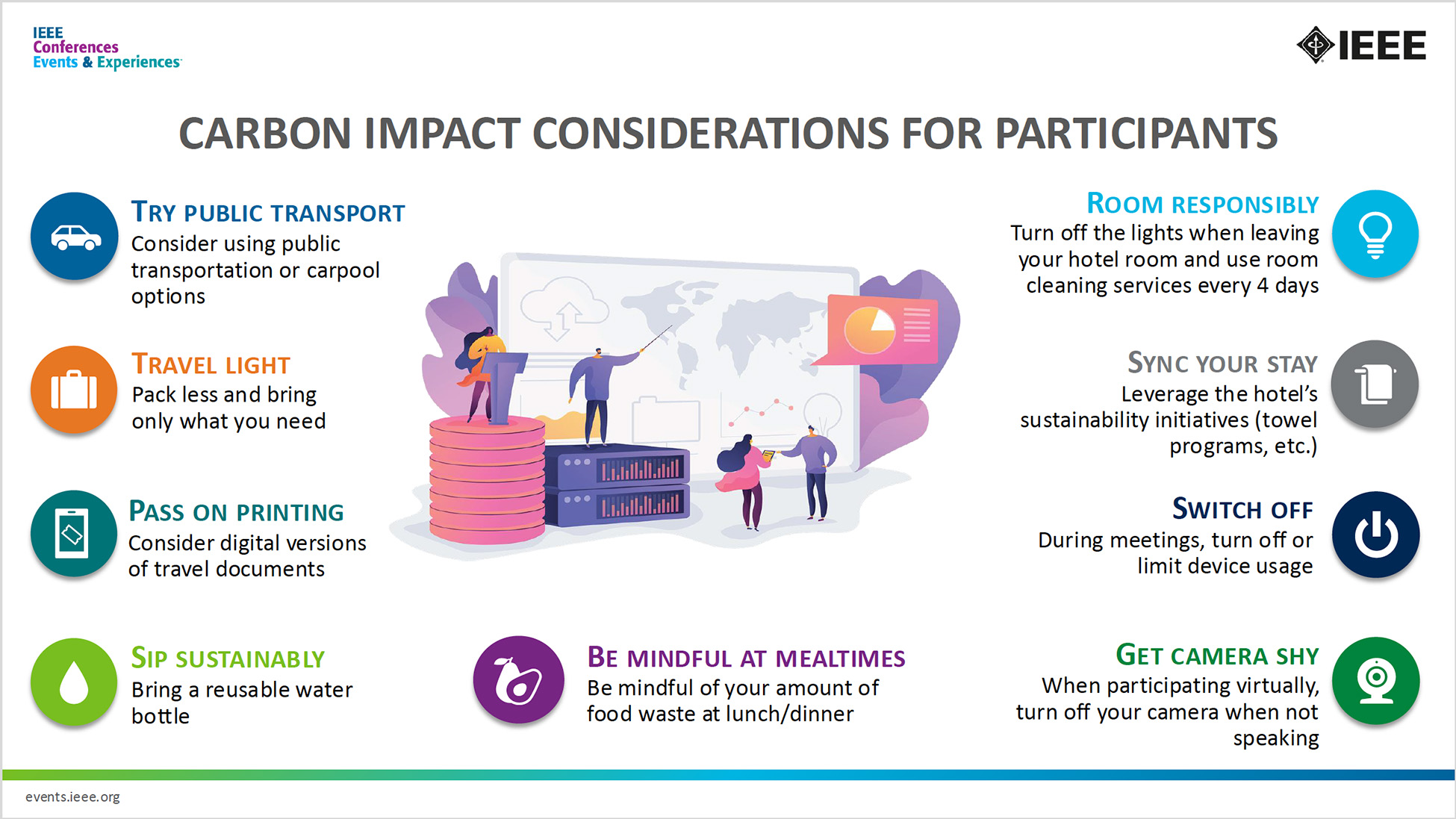 IEEE
Conferences
Events & Experiences

IEEE

CARBON IMPACT CONSIDERATIONS FOR PARTICIPANTS

TRY PUBLIC TRANSPORT
Consider using public transportation or carpool options

TRAVEL LIGHT
Pack less and bring only what you need

PASS ON PRINTING
Consider digital versions of travel documents

SIP SUSTAINABLY
Bring a reusable water bottle

BE MINDFUL AT MEALTIMES
Be mindful of your amount of food waste at lunch/dinner

ROOM RESPONSIBLY
Turn off the lights when leaving your hotel room and use room cleaning services every 4 days

SYNC YOUR STAY
Leverage the hotel's sustainability initiatives (towel programs, etc.)

SWITCH OFF
During meetings, turn off or limit device usage

GET CAMERA SHY
When participating virtually, turn off your camera when not speaking

events.ieee.org